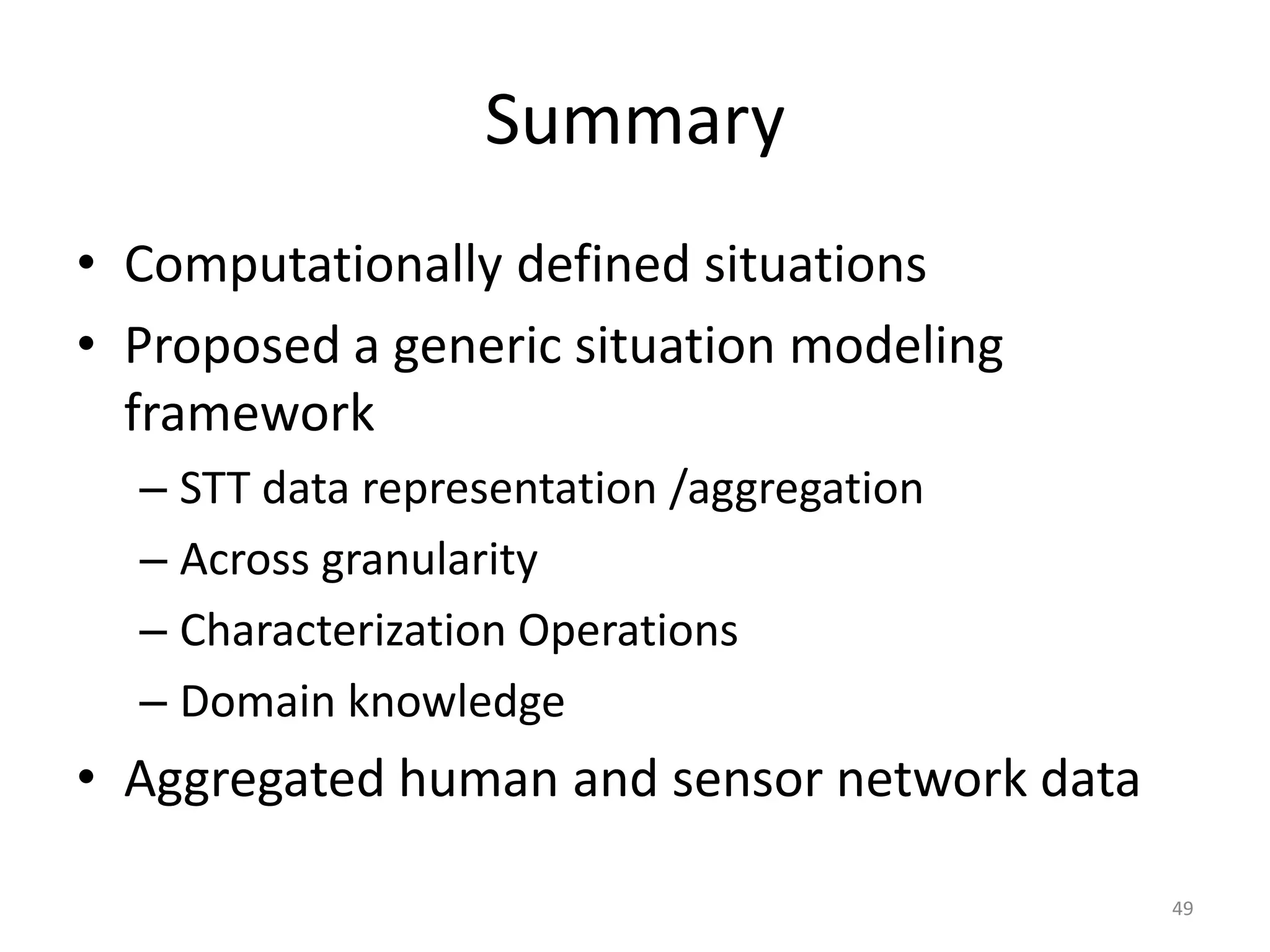 Summary

• Computationally defined situations
• Proposed a generic situation modeling framework
– STT data representation /aggregation
– Across granularity
– Characterization Operations
– Domain knowledge
• Aggregated human and sensor network data

49